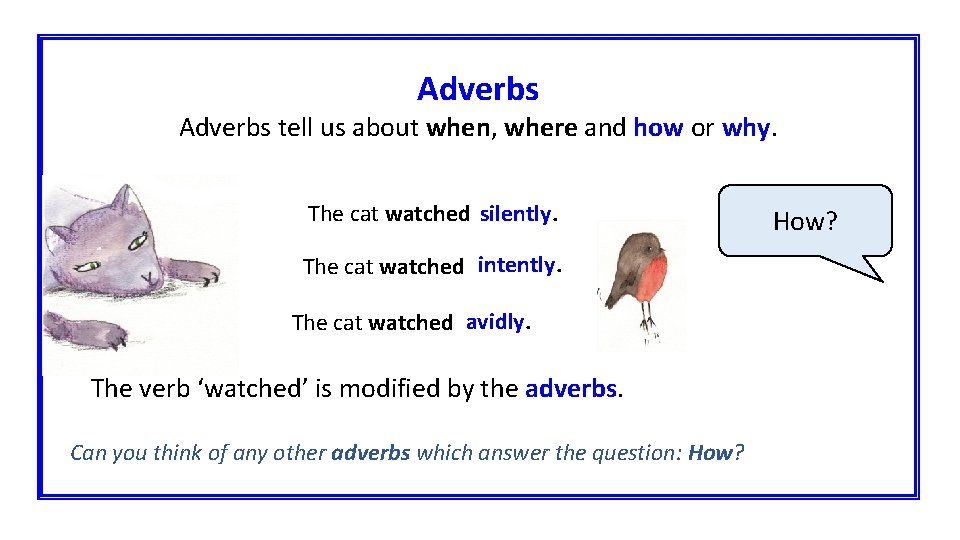 Adverbs

Adverbs tell us about when, where and how or why.

The cat watched silently.

The cat watched intently.

The cat watched avidly.

How?

The verb ‘watched’ is modified by the adverbs.

Can you think of any other adverbs which answer the question: How?